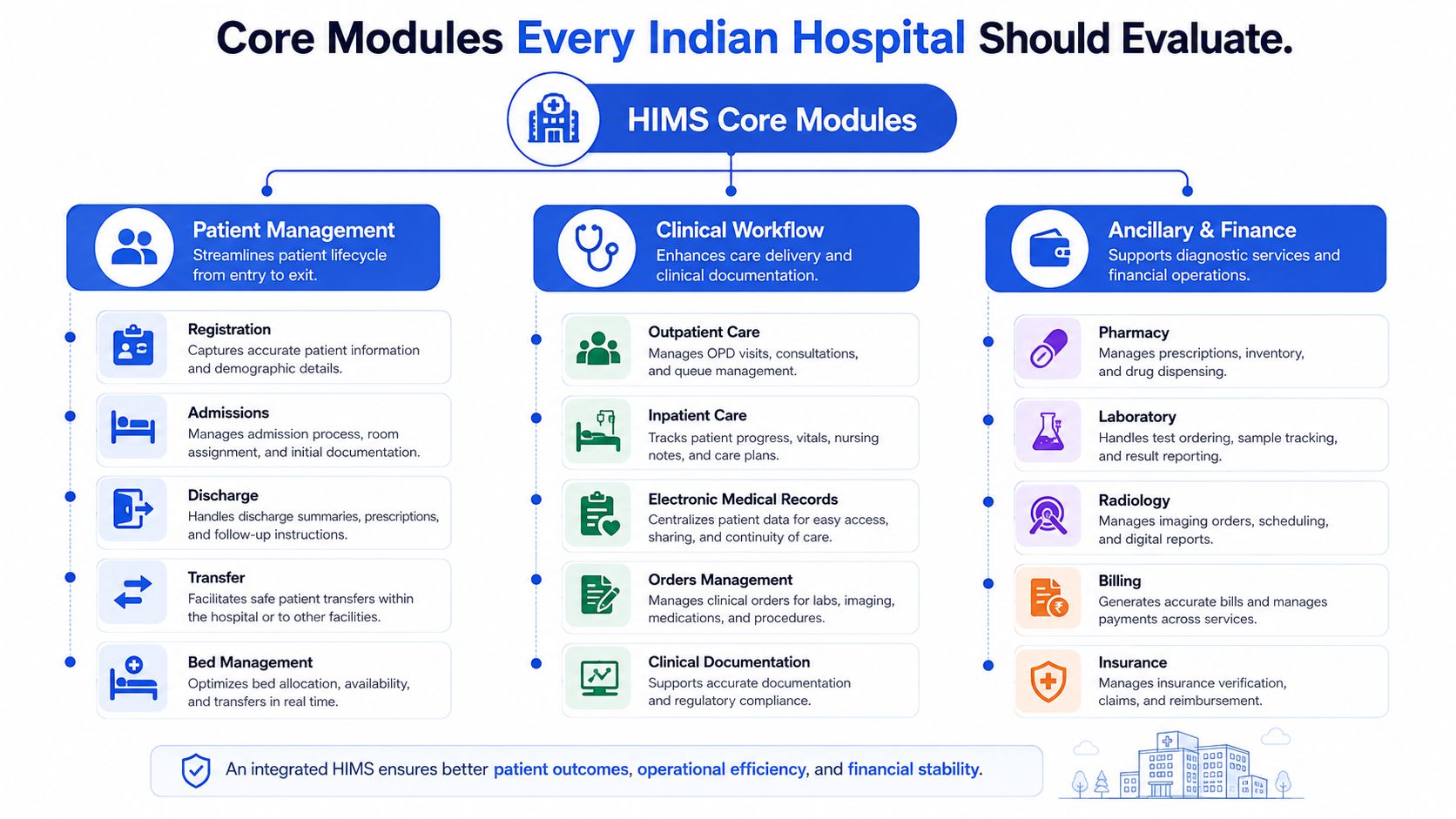 Core Modules Every Indian Hospital Should Evaluate.

HIMS Core Modules

Patient Management
Streamlines patient lifecycle from entry to exit.

Registration
Captures accurate patient information and demographic details.

Admissions
Manages admission process, room assignment, and initial documentation.

Discharge
Handles discharge summaries, prescriptions, and follow-up instructions.

Transfer
Facilitates safe patient transfers within the hospital or to other facilities.

Bed Management
Optimizes bed allocation, availability, and transfers in real time.

Clinical Workflow
Enhances care delivery and clinical documentation.

Outpatient Care
Manages OPD visits, consultations, and queue management.

Inpatient Care
Tracks patient progress, vitals, nursing notes, and care plans.

Electronic Medical Records
Centralizes patient data for easy access, sharing, and continuity of care.

Orders Management
Manages clinical orders for labs, imaging, medications, and procedures.

Clinical Documentation
Supports accurate documentation and regulatory compliance.

Ancillary & Finance
Supports diagnostic services and financial operations.

Pharmacy
Manages prescriptions, inventory, and drug dispensing.

Laboratory
Handles test ordering, sample tracking, and result reporting.

Radiology
Manages imaging orders, scheduling, and digital reports.

Billing
Generates accurate bills and manages payments across services.

Insurance
Manages insurance verification, claims, and reimbursement.

An integrated HIMS ensures better patient outcomes, operational efficiency, and financial stability.